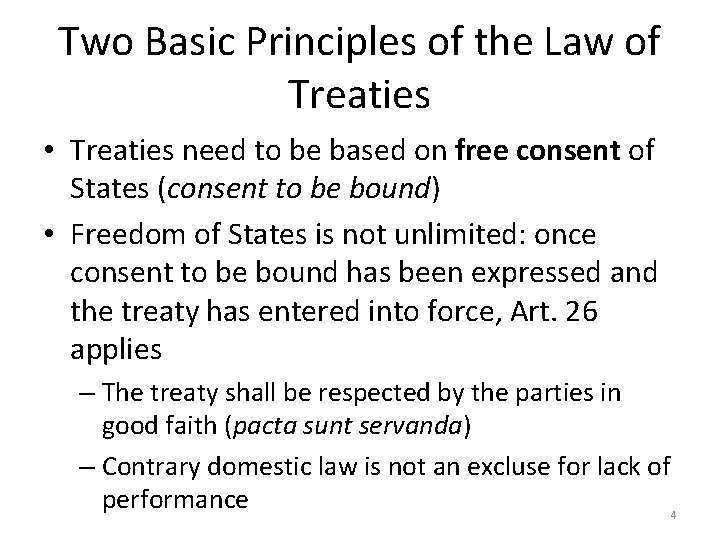 Two Basic Principles of the Law of Treaties

• Treaties need to be based on free consent of States (consent to be bound)

• Freedom of States is not unlimited: once consent to be bound has been expressed and the treaty has entered into force, Art. 26 applies

– The treaty shall be respected by the parties in good faith (pacta sunt servanda)

– Contrary domestic law is not an excluse for lack of performance

4